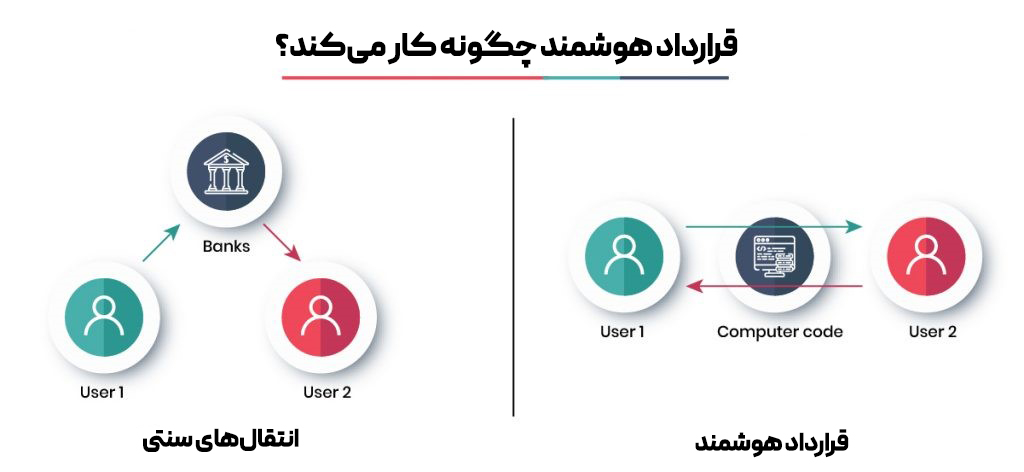 قرارداد هوشمند چگونه کار می‌کند؟

Banks

User 1

User 2

انتقال‌های سنتی

User 1

Computer code

User 2

قرارداد هوشمند